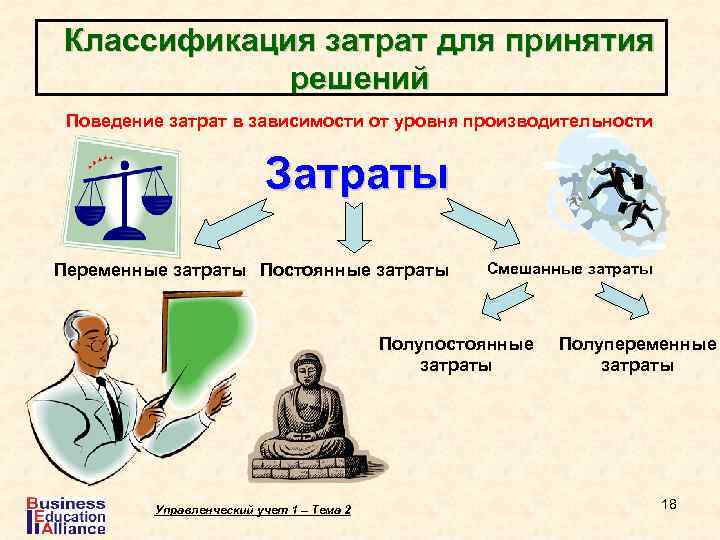 Классификация затрат для принятия решений

Поведение затрат в зависимости от уровня производительности

Затраты

Переменные затраты

Постоянные затраты

Смешанные затраты

Полупостоянные затраты

Полупеременные затраты

Business Education Alliance

Управленческий учет 1 – Тема 2

18